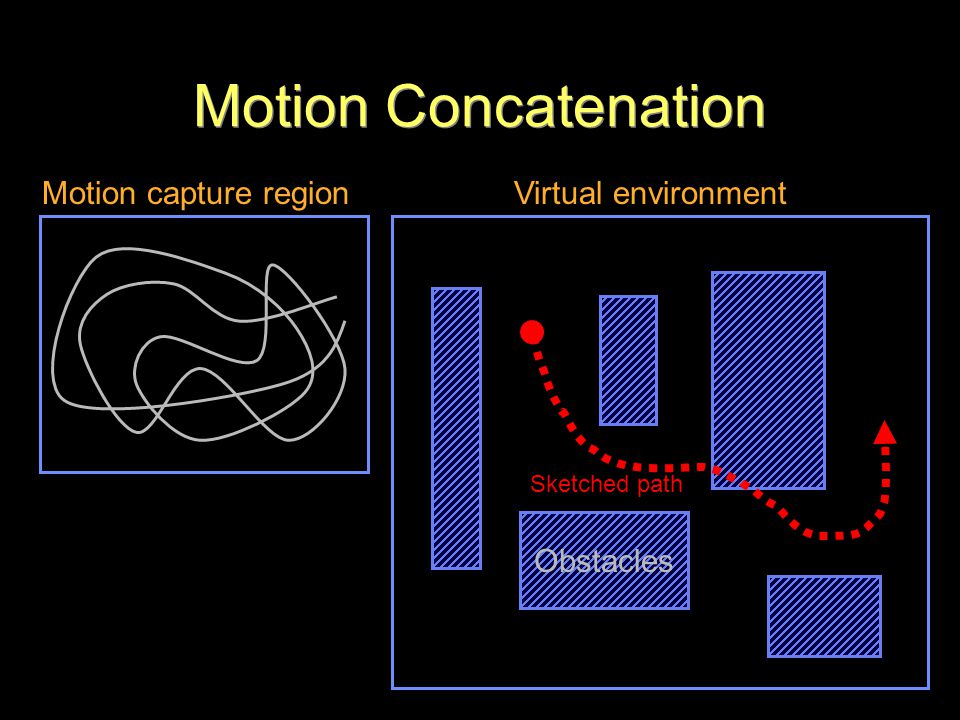 Motion Concatenation

Motion capture region

Virtual environment

Sketched path

Obstacles